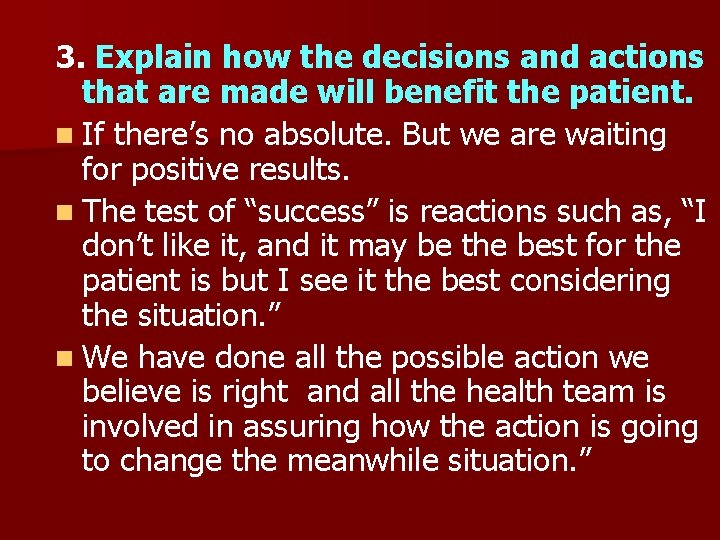 3. Explain how the decisions and actions that are made will benefit the patient.

If there’s no absolute. But we are waiting for positive results.

The test of “success” is reactions such as, “I don’t like it, and it may be the best for the patient is but I see it the best considering the situation.”

We have done all the possible action we believe is right  and all the health team is involved in assuring how the action is going to change the meanwhile situation.”